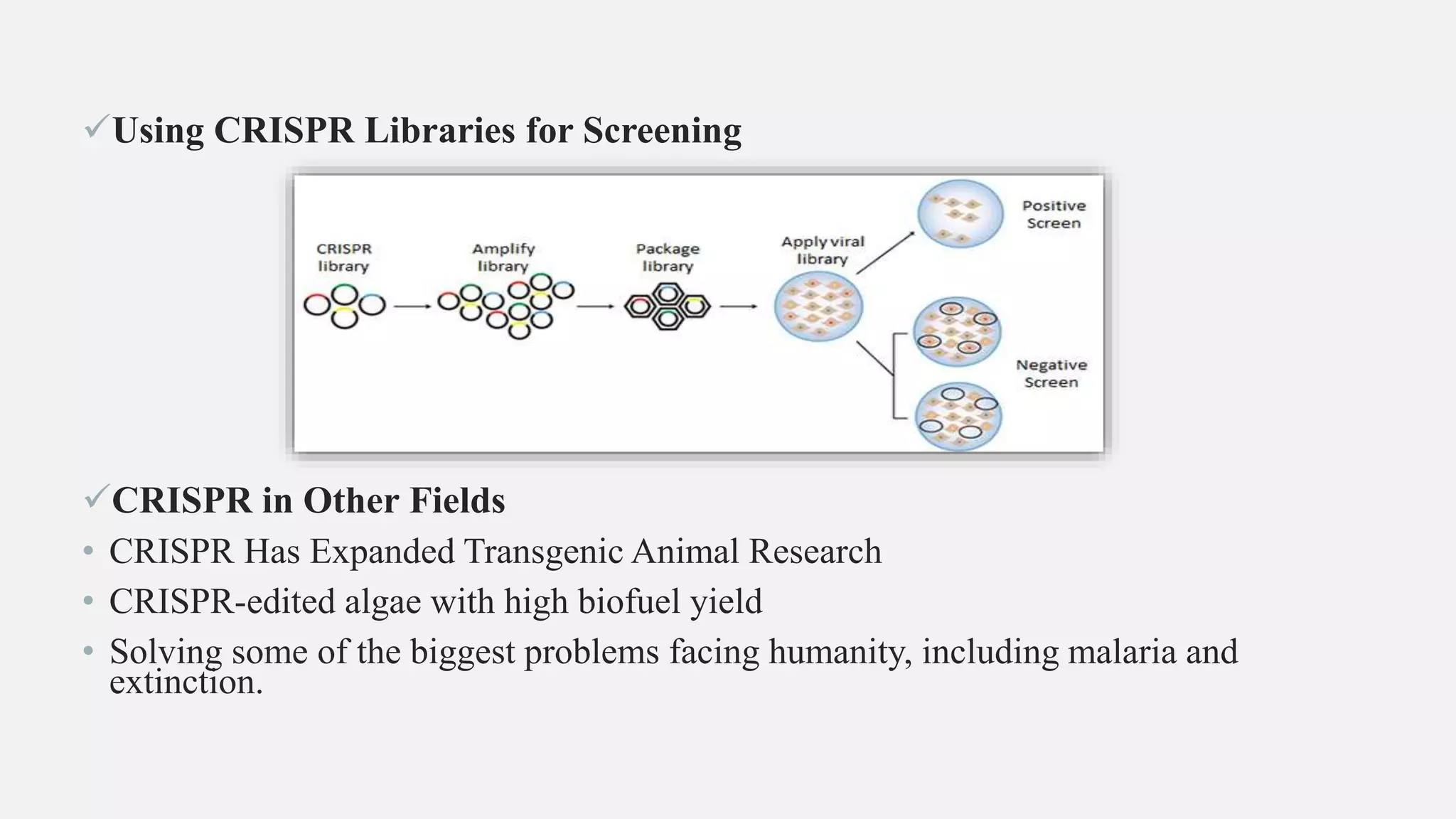 ✓Using CRISPR Libraries for Screening

CRISPR library

Amplify library

Package library

Apply viral library

Positive Screen

Negative Screen

✓CRISPR in Other Fields

• CRISPR Has Expanded Transgenic Animal Research

• CRISPR-edited algae with high biofuel yield

• Solving some of the biggest problems facing humanity, including malaria and extinction.